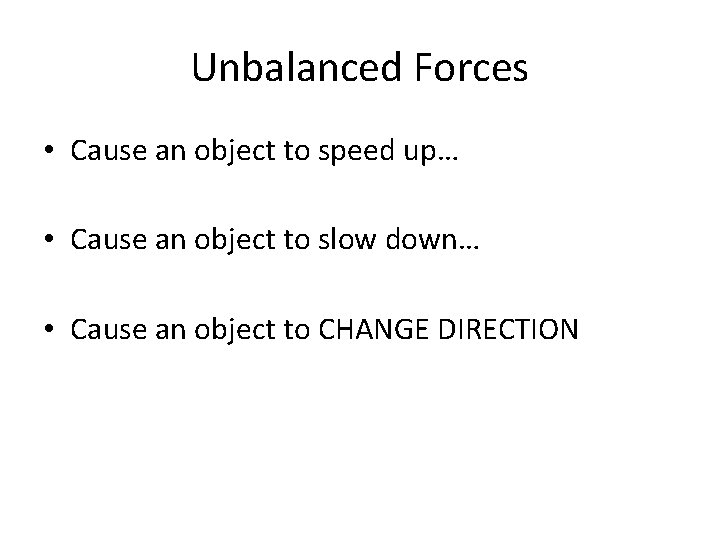 Unbalanced Forces

• Cause an object to speed up…

• Cause an object to slow down…

• Cause an object to CHANGE DIRECTION